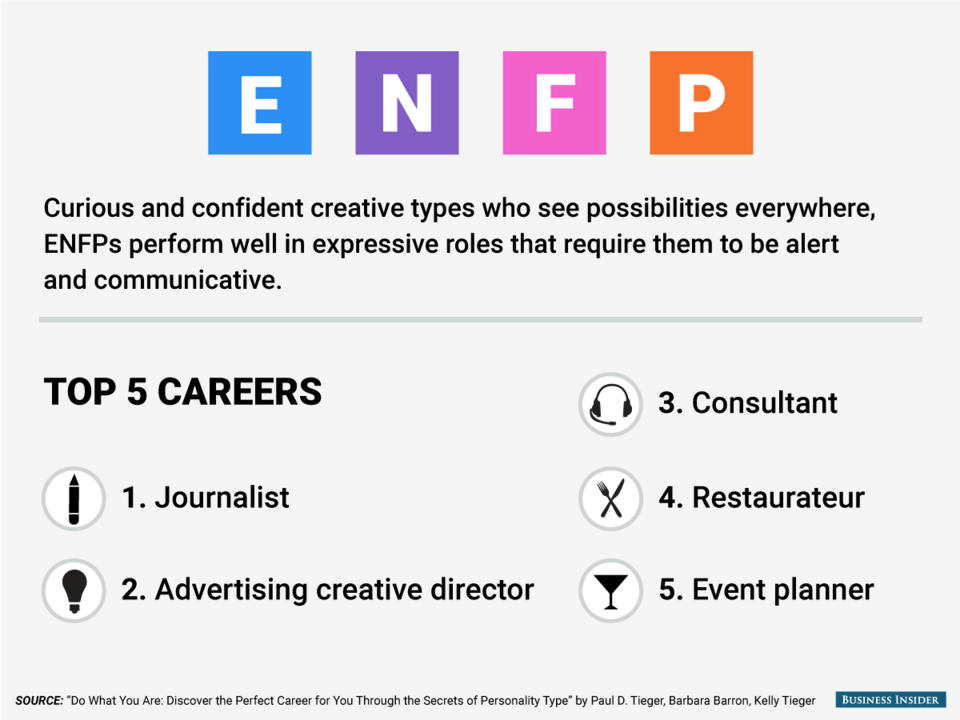 E N F P

Curious and confident creative types who see possibilities everywhere, ENFPs perform well in expressive roles that require them to be alert and communicative.

TOP 5 CAREERS

1. Journalist

2. Advertising creative director

3. Consultant

4. Restaurateur

5. Event planner

SOURCE: "Do What You Are: Discover the Perfect Career for You Through the Secrets of Personality Type" by Paul D. Tieger, Barbara Barron, Kelly Tieger

BUSINESS INSIDER